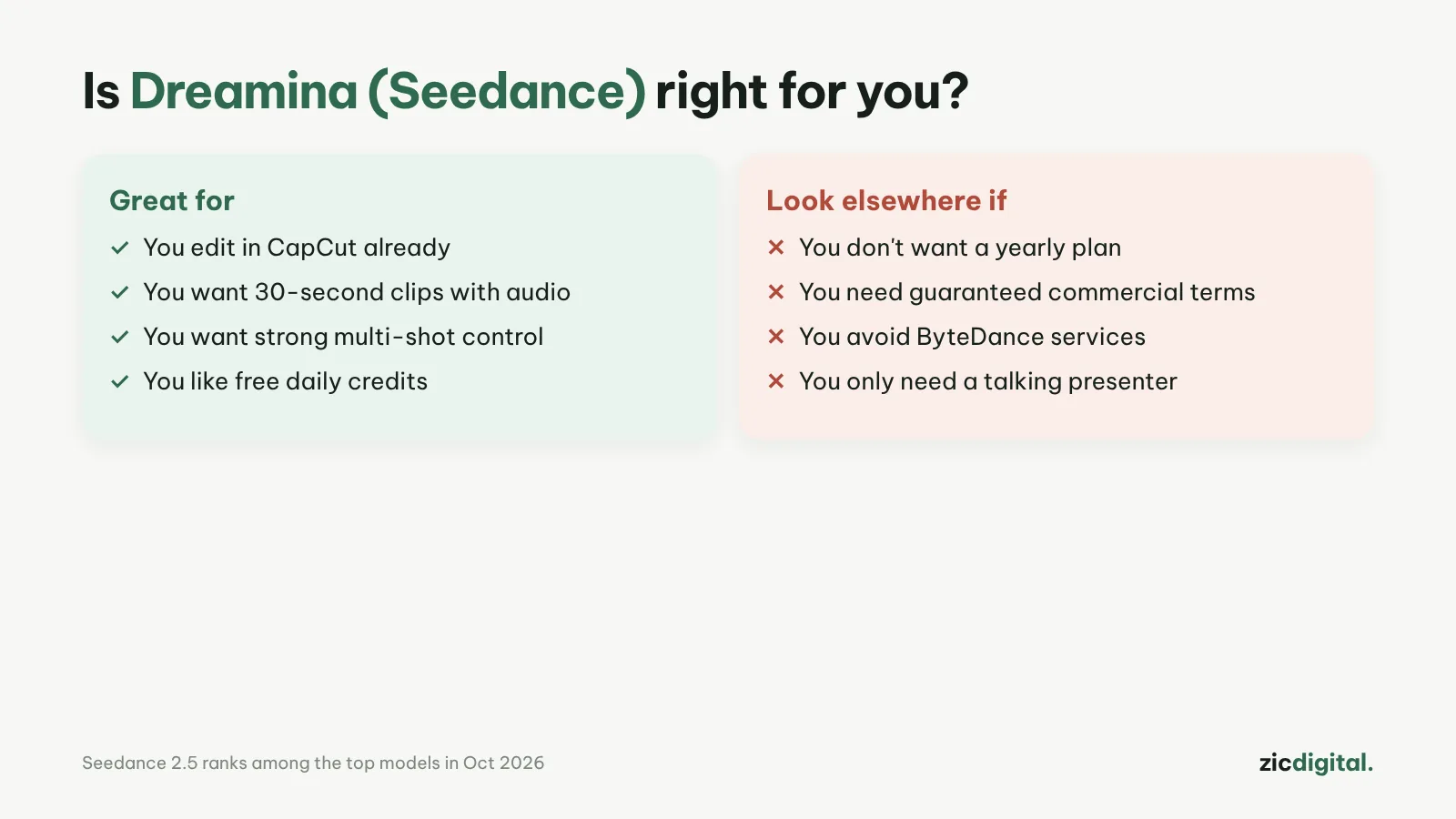 Is Dreamina (Seedance) right for you?

Great for
✓ You edit in CapCut already
✓ You want 30-second clips with audio
✓ You want strong multi-shot control
✓ You like free daily credits

Look elsewhere if
✕ You don't want a yearly plan
✕ You need guaranteed commercial terms
✕ You avoid ByteDance services
✕ You only need a talking presenter

Seedance 2.5 ranks among the top models in Oct 2026

zicdigital.